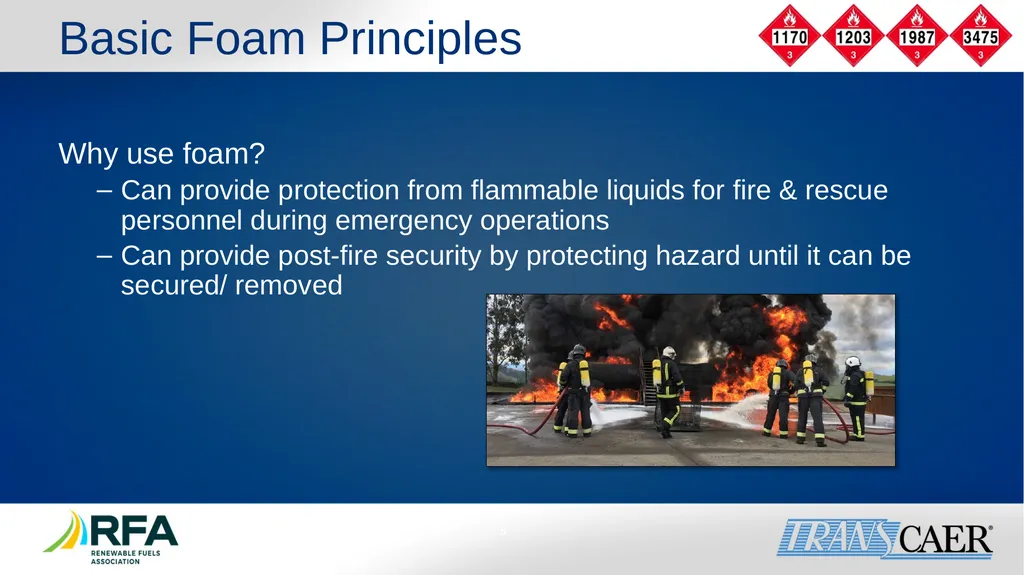 Basic Foam Principles

1170 3 1203 3 1987 3 3475 3

Why use foam?

– Can provide protection from flammable liquids for fire & rescue personnel during emergency operations
– Can provide post-fire security by protecting hazard until it can be secured/ removed

RFA RENEWABLE FUELS ASSOCIATION

TRANSCAER®